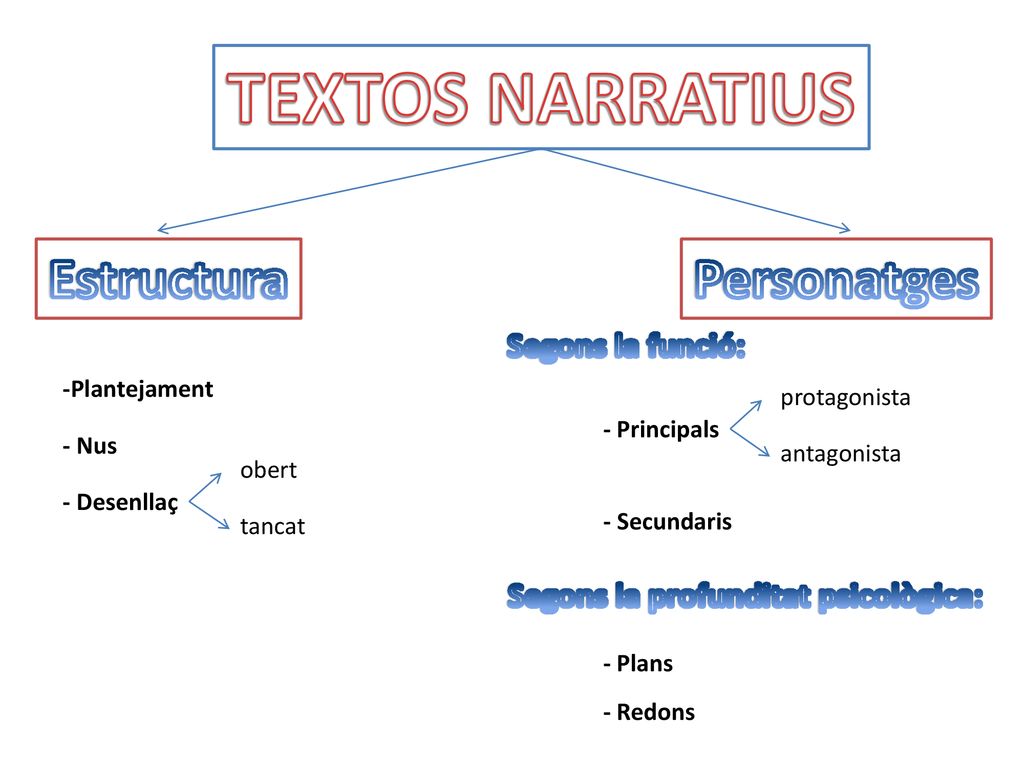 TEXTOS NARRATIUS

Estructura

-Plantejament

- Nus

- Desenllaç

obert

tancat

Personatges

Segons la funció:

- Principals

protagonista

antagonista

- Secundaris

Segons la profunditat psicològica:

- Plans

- Redons